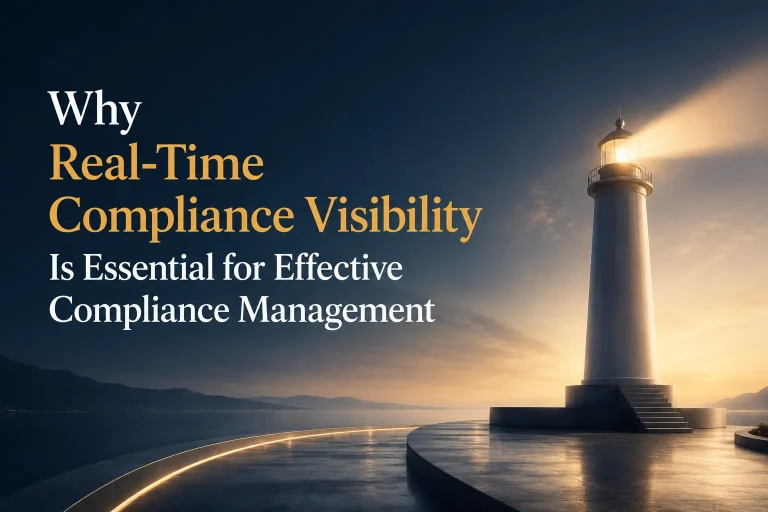 Why
Real-Time
Compliance Visibility
Is Essential for Effective
Compliance Management